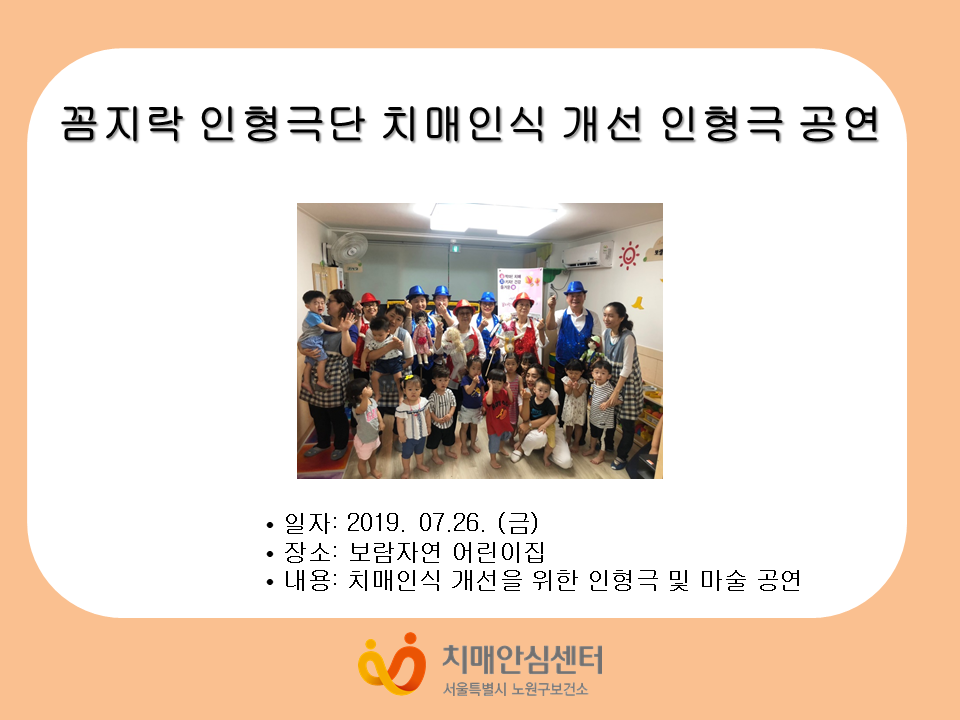 꼼지락 인형극단 치매인식 개선 인형극 공연

• 일자: 2019. 07.26. (금)
• 장소: 보람자연 어린이집
• 내용: 치매인식 개선을 위한 인형극 및 마술 공연

치매안심센터
서울특별시 노원구보건소